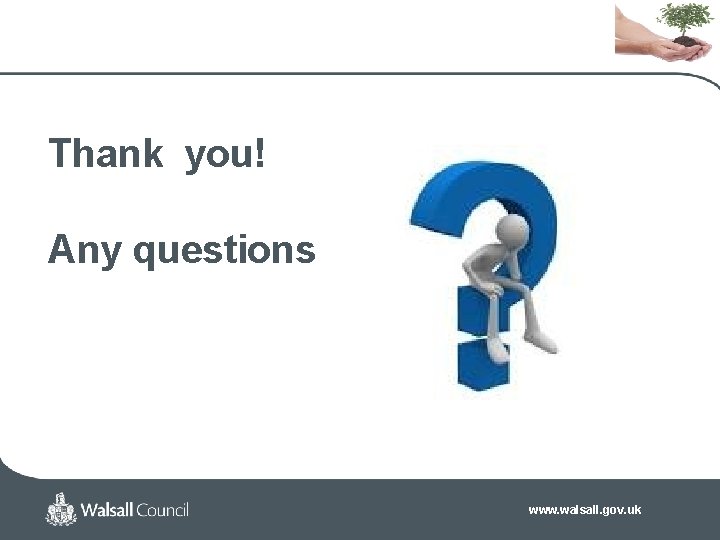 Thank you!

Any questions

Walsall Council

www.walsall.gov.uk